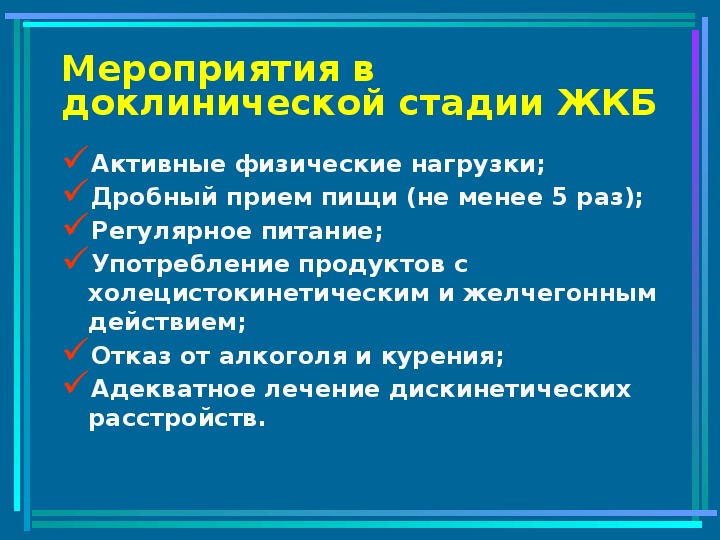 Мероприятия в доклинической стадии ЖКБ

✓Активные физические нагрузки;
✓Дробный прием пищи (не менее 5 раз);
✓Регулярное питание;
✓Употребление продуктов с холецистокинетическим и желчегонным действием;
✓Отказ от алкоголя и курения;
✓Адекватное лечение дискинетических расстройств.